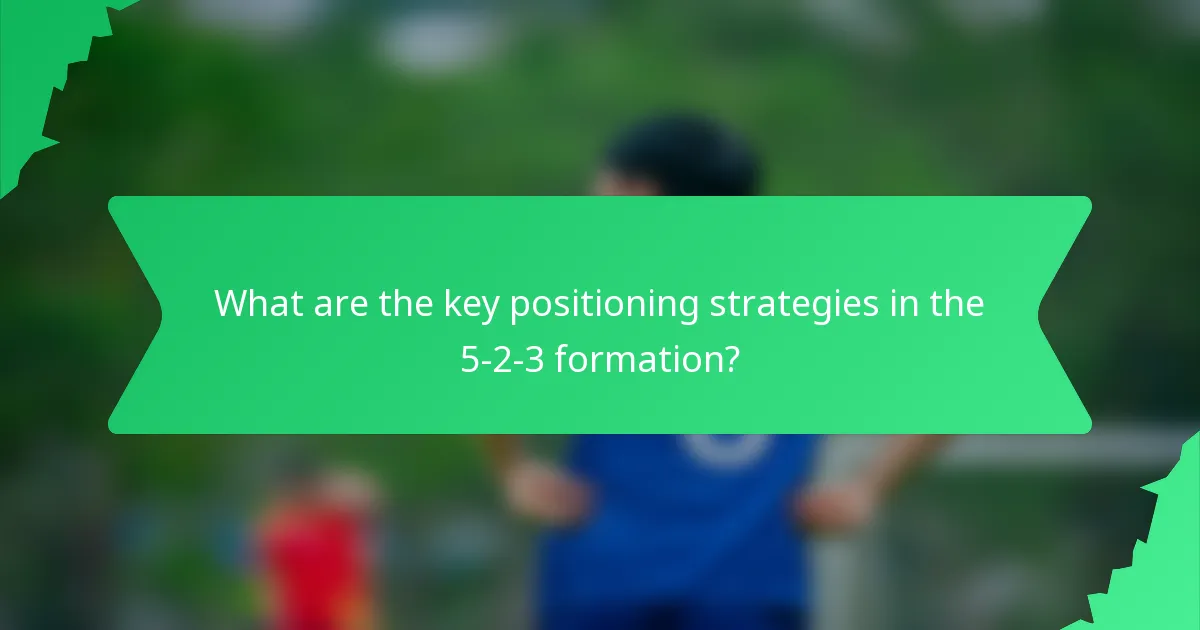 What are the key positioning strategies in the 5-2-3 formation?